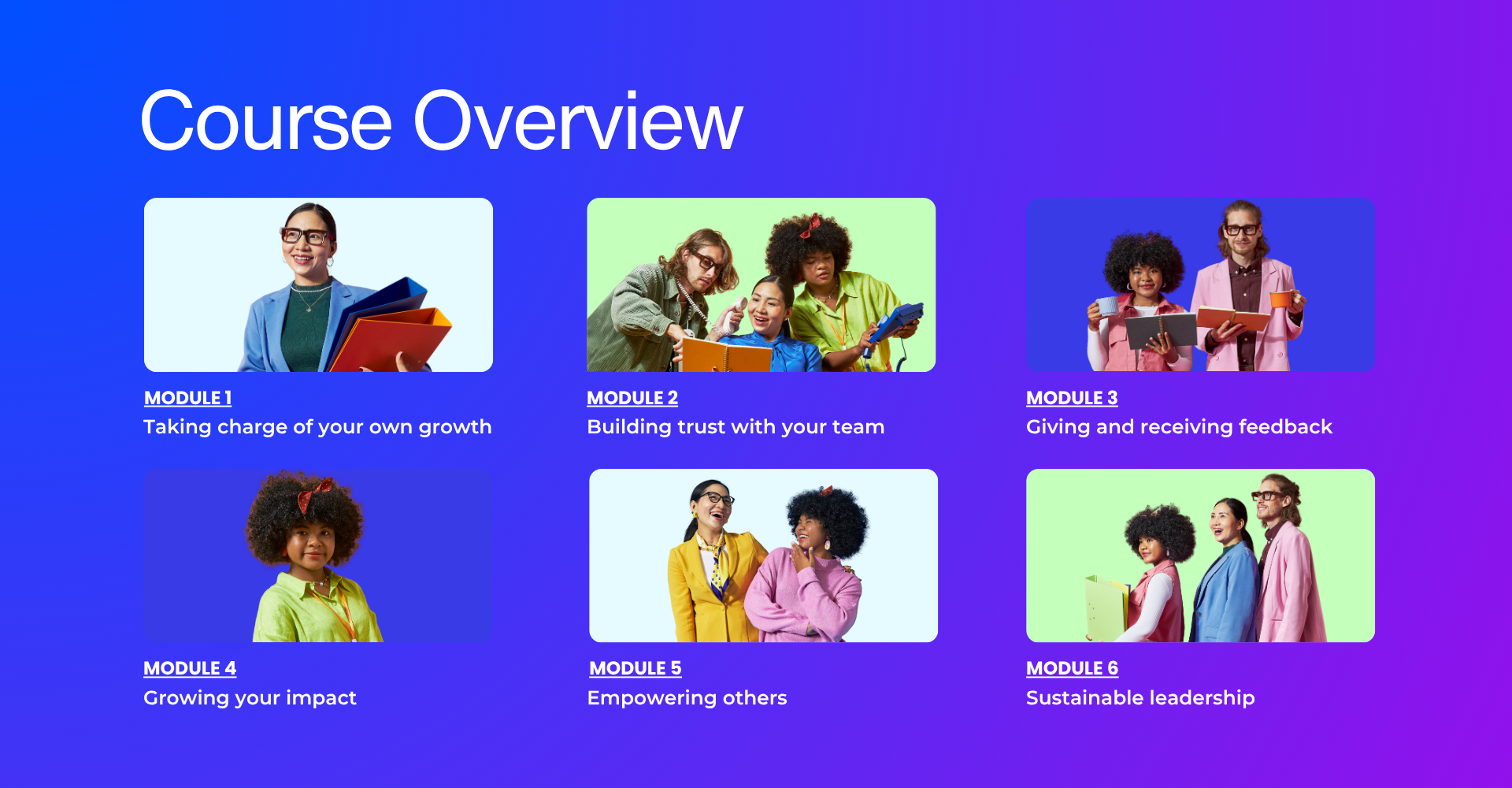 Course Overview

MODULE 1
Taking charge of your own growth

MODULE 2
Building trust with your team

MODULE 3
Giving and receiving feedback

MODULE 4
Growing your impact

MODULE 5
Empowering others

MODULE 6
Sustainable leadership